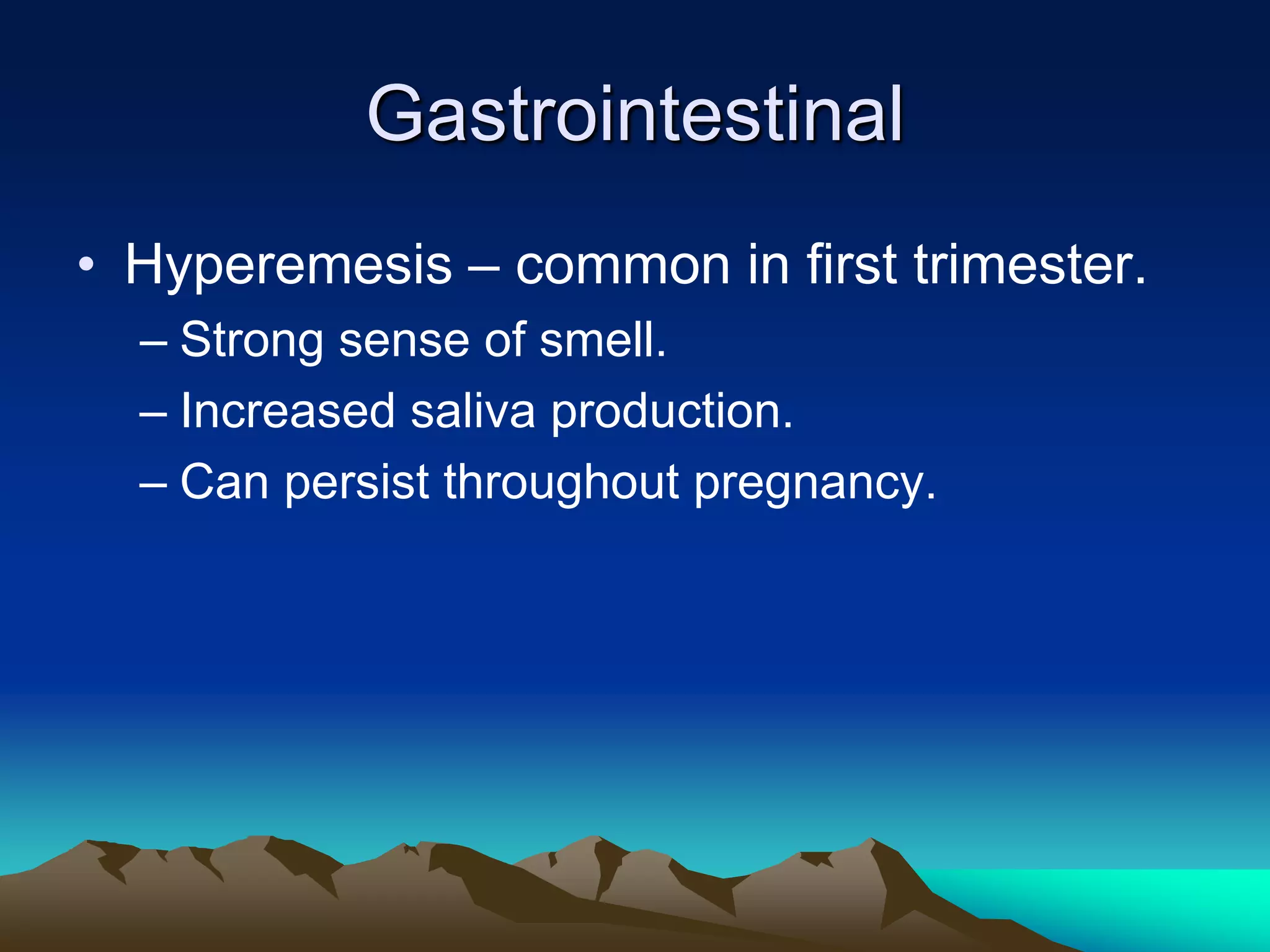 Gastrointestinal

• Hyperemesis – common in first trimester.
– Strong sense of smell.
– Increased saliva production.
– Can persist throughout pregnancy.